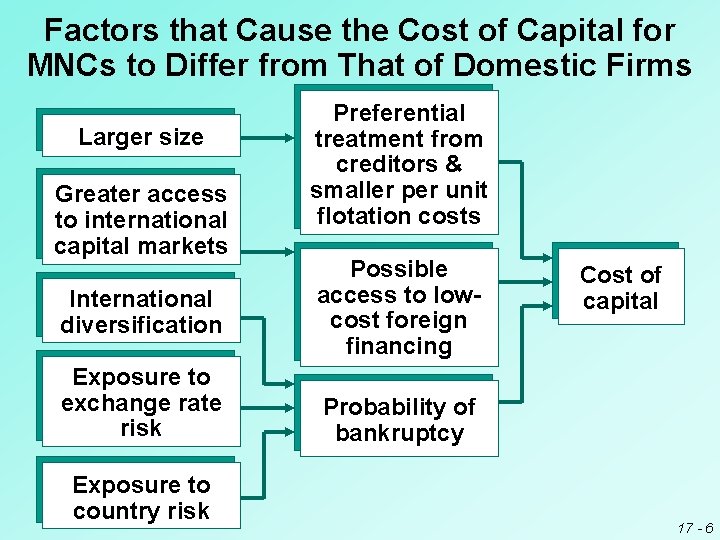 Factors that Cause the Cost of Capital for MNCs to Differ from That of Domestic Firms

Larger size

Greater access to international capital markets

International diversification

Exposure to exchange rate risk

Exposure to country risk

Preferential treatment from creditors & smaller per unit flotation costs

Possible access to low-cost foreign financing

Probability of bankruptcy

Cost of capital

17 - 6